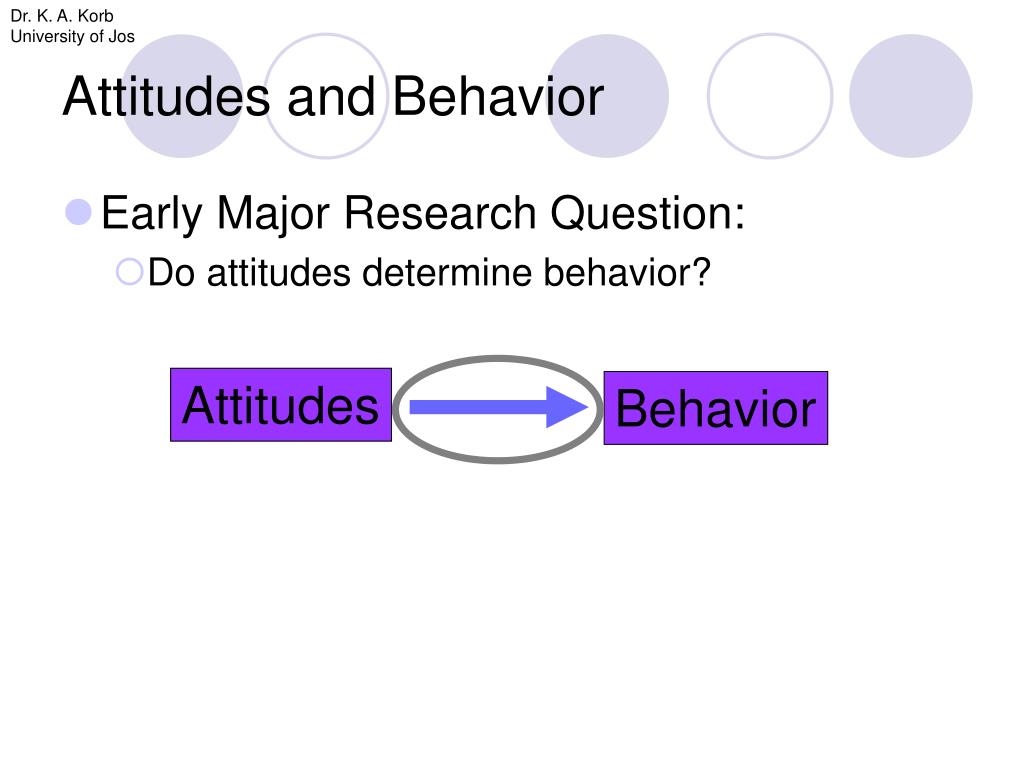 Dr. K. A. Korb
University of Jos

Attitudes and Behavior

Early Major Research Question:
Do attitudes determine behavior?

Attitudes

Behavior